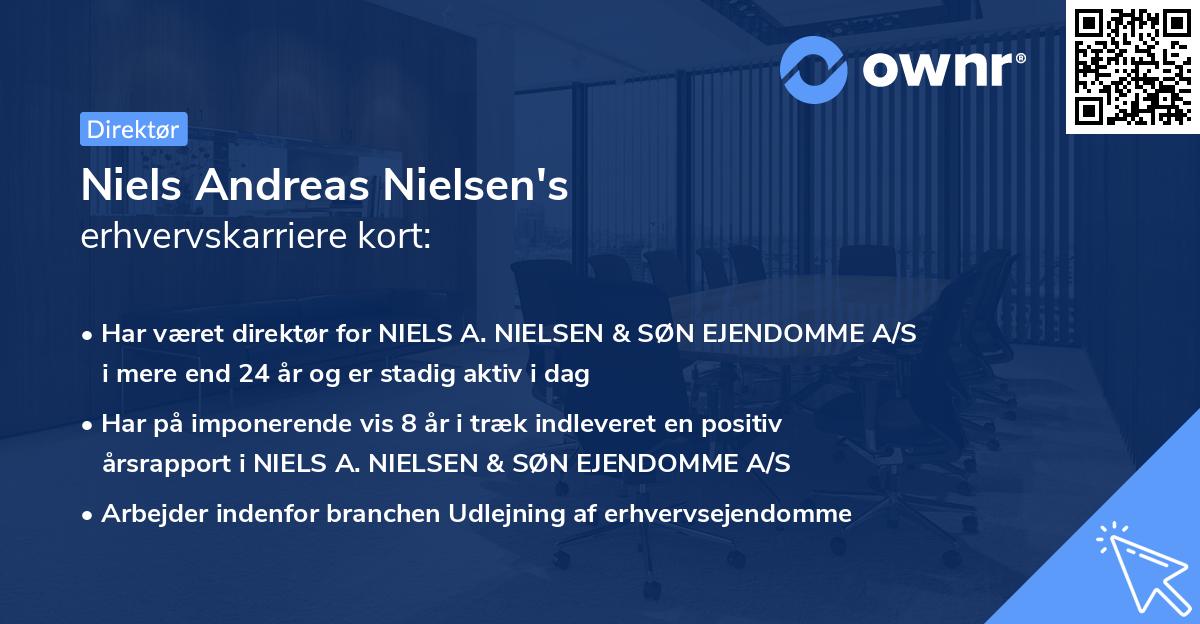 ownr®

Direktør

Niels Andreas Nielsen's
erhvervskarriere kort:

• Har været direktør for NIELS A. NIELSEN & SØN EJENDOMME A/S i mere end 24 år og er stadig aktiv i dag

• Har på imponerende vis 8 år i træk indleveret en positiv årsrapport i NIELS A. NIELSEN & SØN EJENDOMME A/S

• Arbejder indenfor branchen Udlejning af erhvervsejendomme